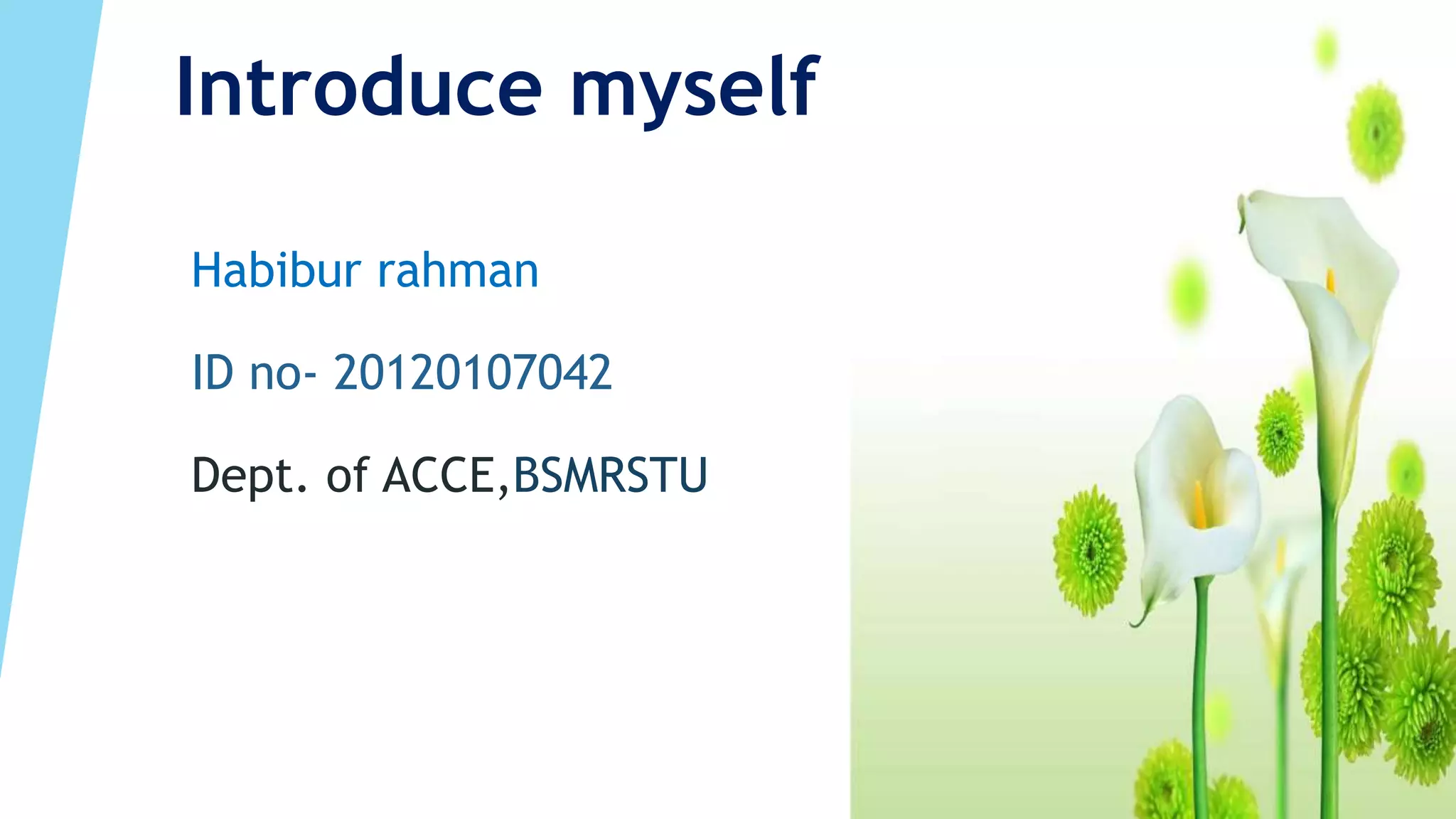 Introduce myself

Habibur rahman

ID no- 20120107042

Dept. of ACCE,BSMRSTU